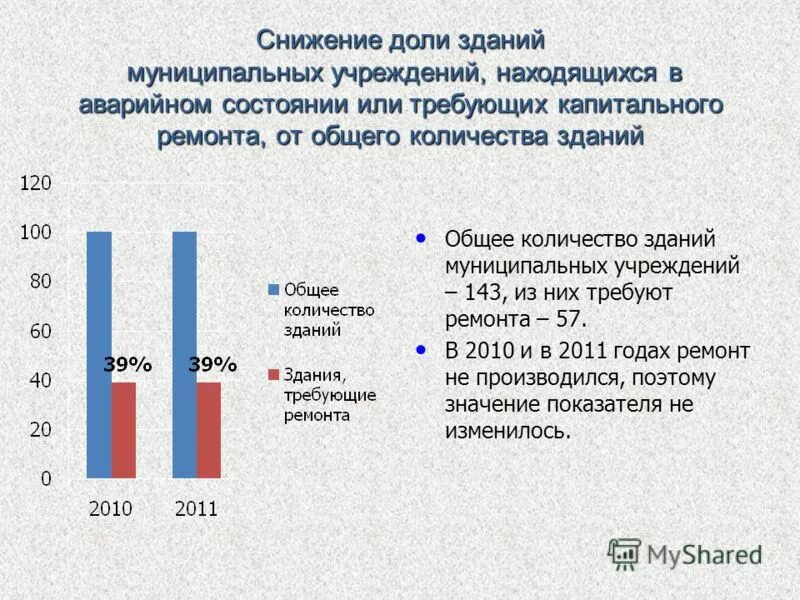 Снижение доли зданий муниципальных учреждений, находящихся в аварийном состоянии или требующих капитального ремонта, от общего количества зданий

120
100
80
60
40
20
0

39%
39%

2010
2011

Общее количество зданий

Здания, требующие ремонта

• Общее количество зданий муниципальных учреждений – 143, из них требуют ремонта – 57.
• В 2010 и в 2011 годах ремонт не производился, поэтому значение показателя не изменилось.

MyShared